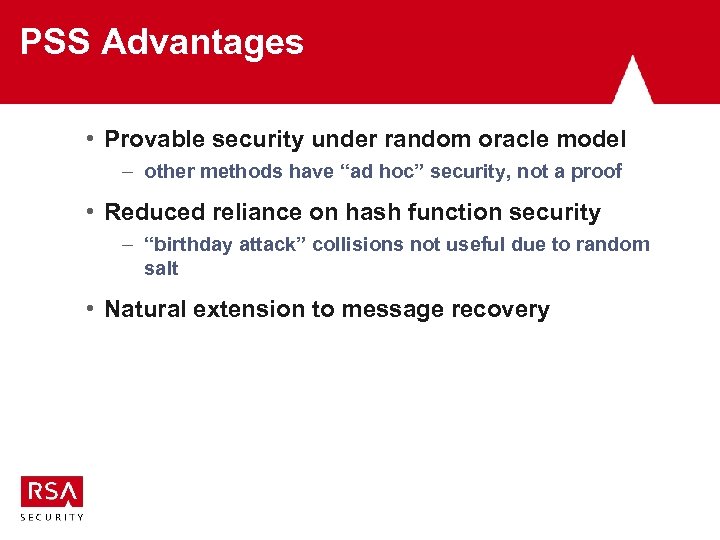 PSS Advantages

• Provable security under random oracle model
– other methods have “ad hoc” security, not a proof

• Reduced reliance on hash function security
– “birthday attack” collisions not useful due to random salt

• Natural extension to message recovery

RSA
SECURITY